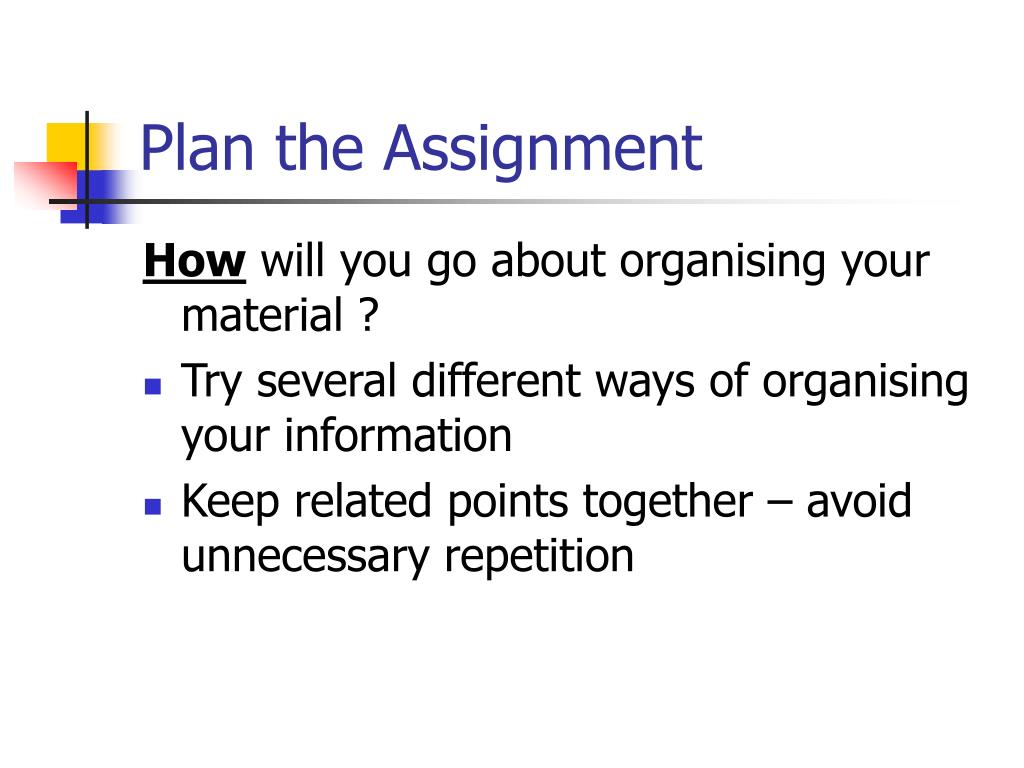 Plan the Assignment

How will you go about organising your material ?

- Try several different ways of organising your information
- Keep related points together – avoid unnecessary repetition